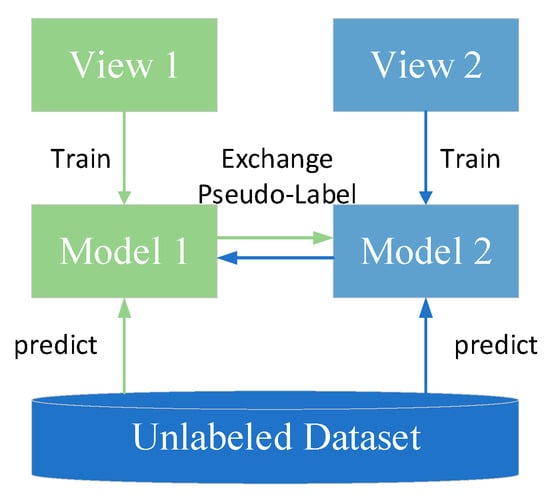 View 1

View 2

Train

Exchange
Pseudo-Label

Train

Model 1

Model 2

predict

predict

Unlabeled Dataset